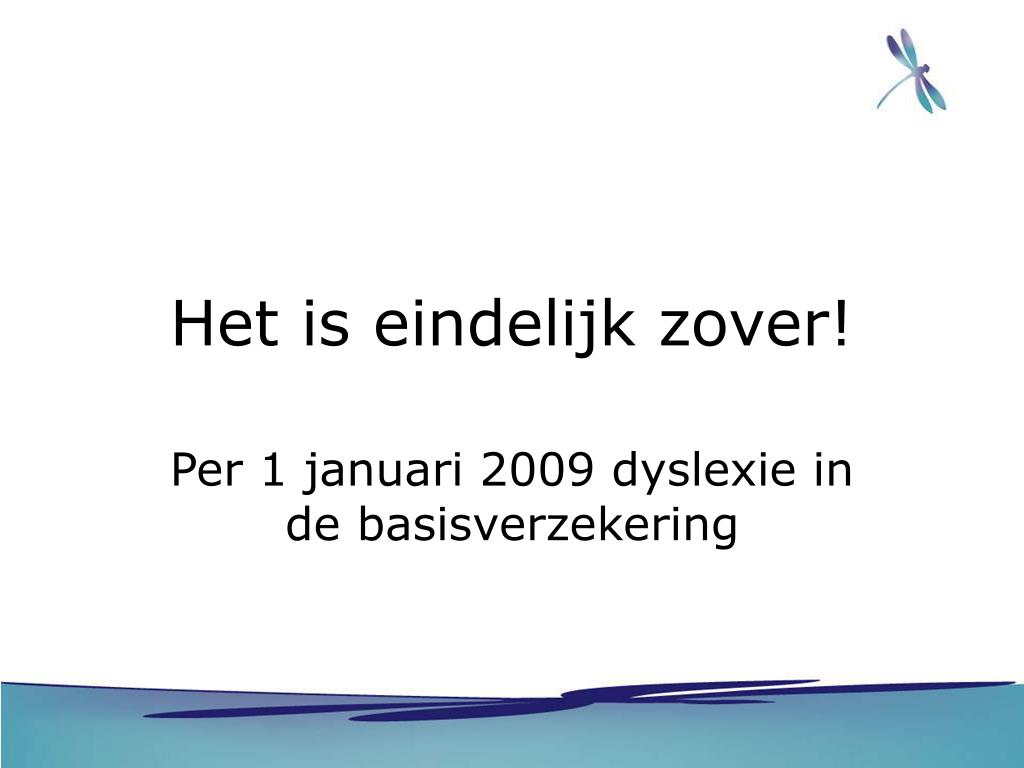 Het is eindelijk zover!

Per 1 januari 2009 dyslexie in de basisverzekering